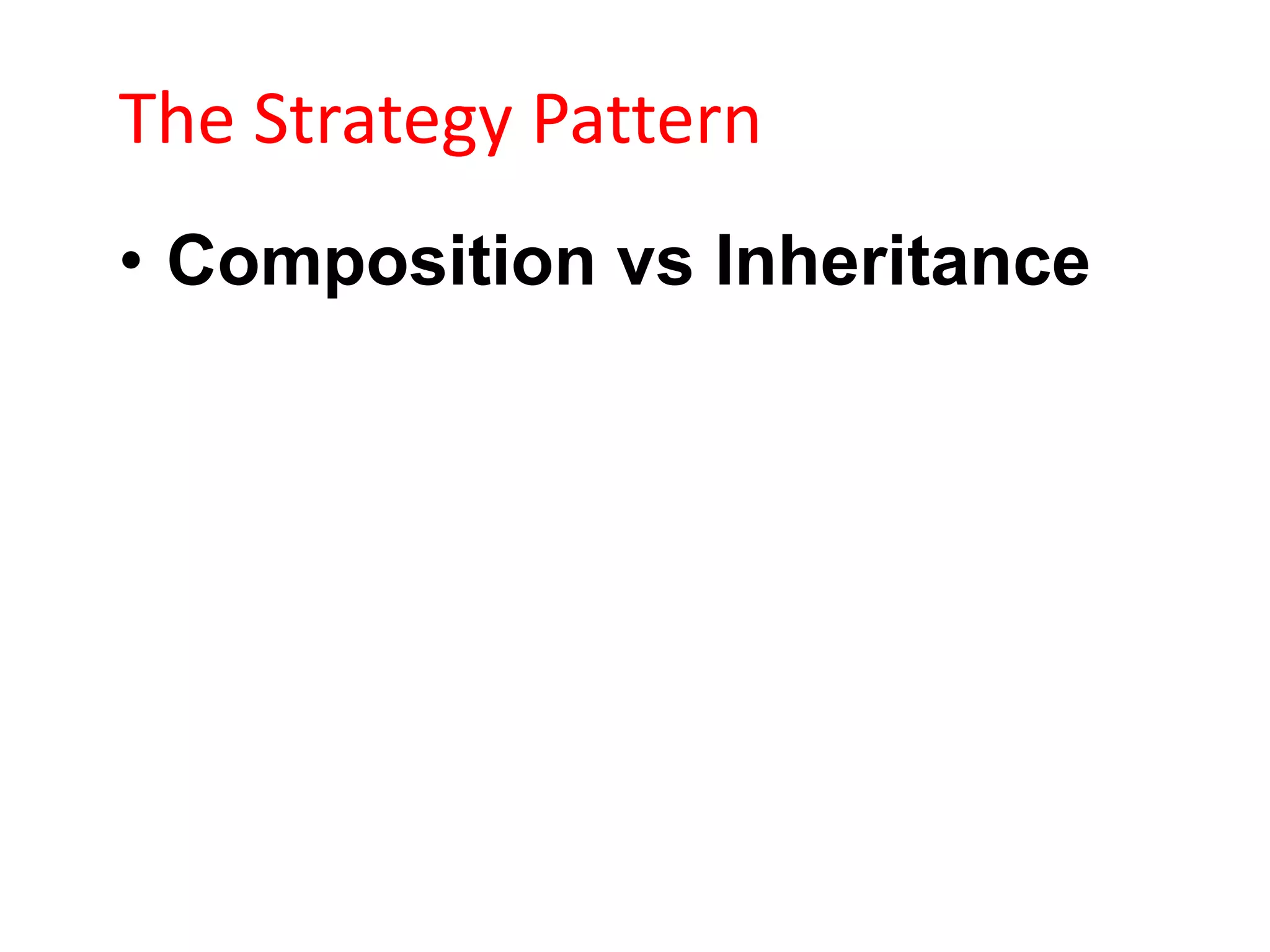 The Strategy Pattern

• Composition vs Inheritance